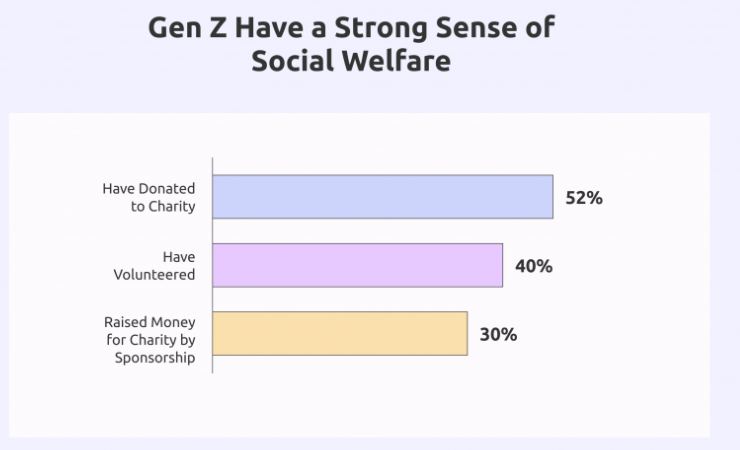 Gen Z Have a Strong Sense of Social Welfare

Have Donated to Charity
52%

Have Volunteered
40%

Raised Money for Charity by Sponsorship
30%